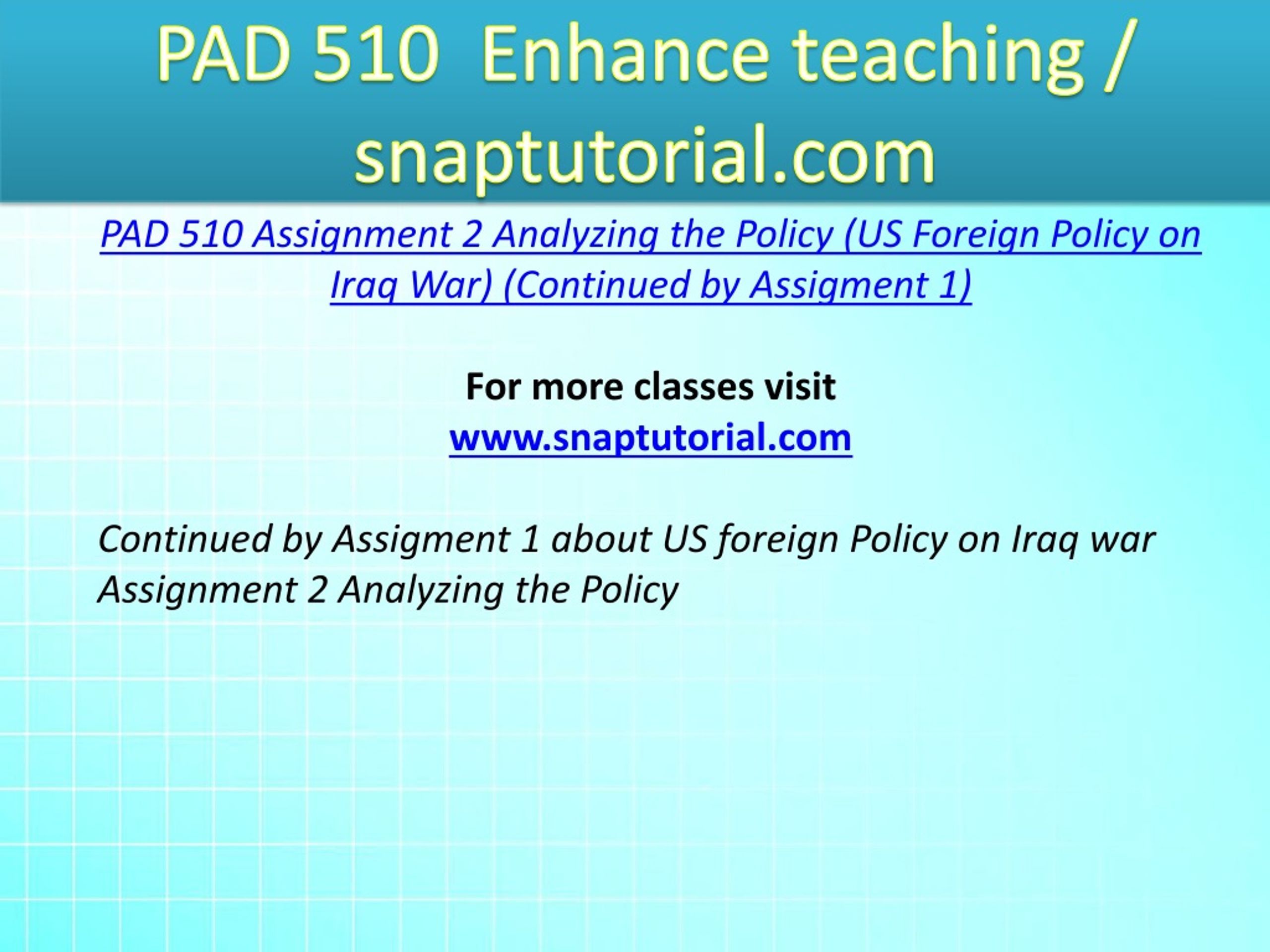 PAD 510 Enhance teaching / snaptutorial.com

PAD 510 Assignment 2 Analyzing the Policy (US Foreign Policy on Iraq War) (Continued by Assigment 1)

For more classes visit
www.snaptutorial.com

Continued by Assigment 1 about US foreign Policy on Iraq war
Assignment 2 Analyzing the Policy